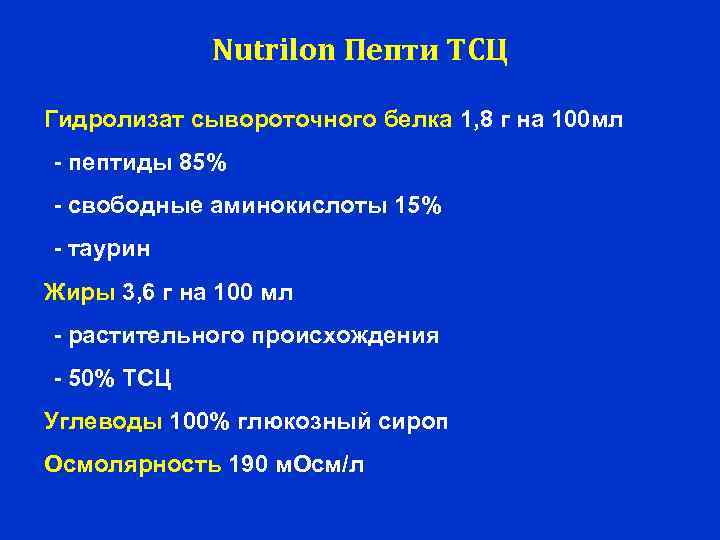 Nutrilon Пепти ТСЦ

Гидролизат сывороточного белка 1,8 г на 100мл

- пептиды 85%

- свободные аминокислоты 15%

- таурин

Жиры 3,6 г на 100 мл

- растительного происхождения

- 50% ТСЦ

Углеводы 100% глюкозный сироп

Осмолярность 190 мОсм/л